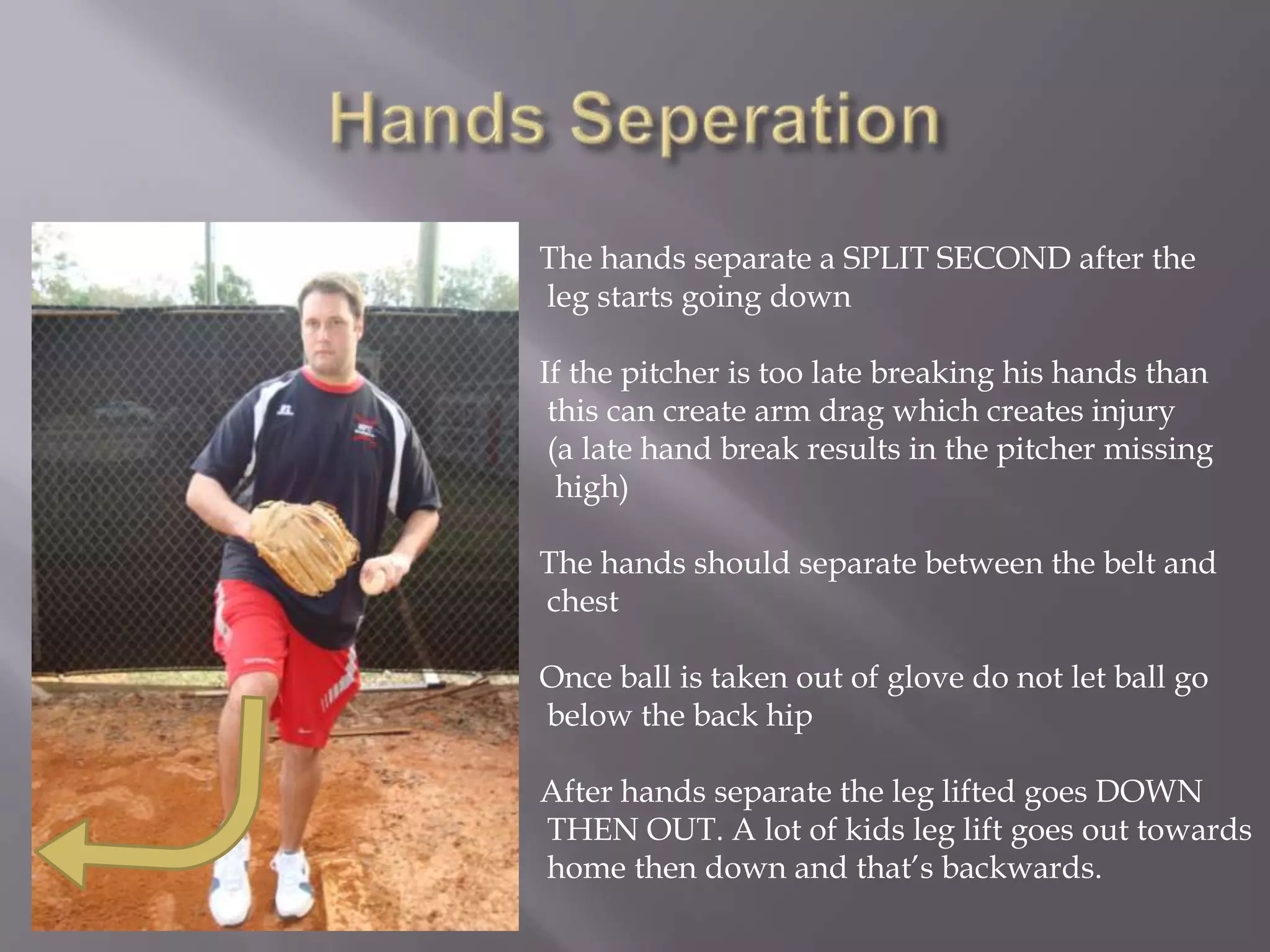 Hands Seperation

The hands separate a SPLIT SECOND after the leg starts going down

If the pitcher is too late breaking his hands than this can create arm drag which creates injury (a late hand break results in the pitcher missing high)

The hands should separate between the belt and chest

Once ball is taken out of glove do not let ball go below the back hip

After hands separate the leg lifted goes DOWN THEN OUT. A lot of kids leg lift goes out towards home then down and that's backwards.